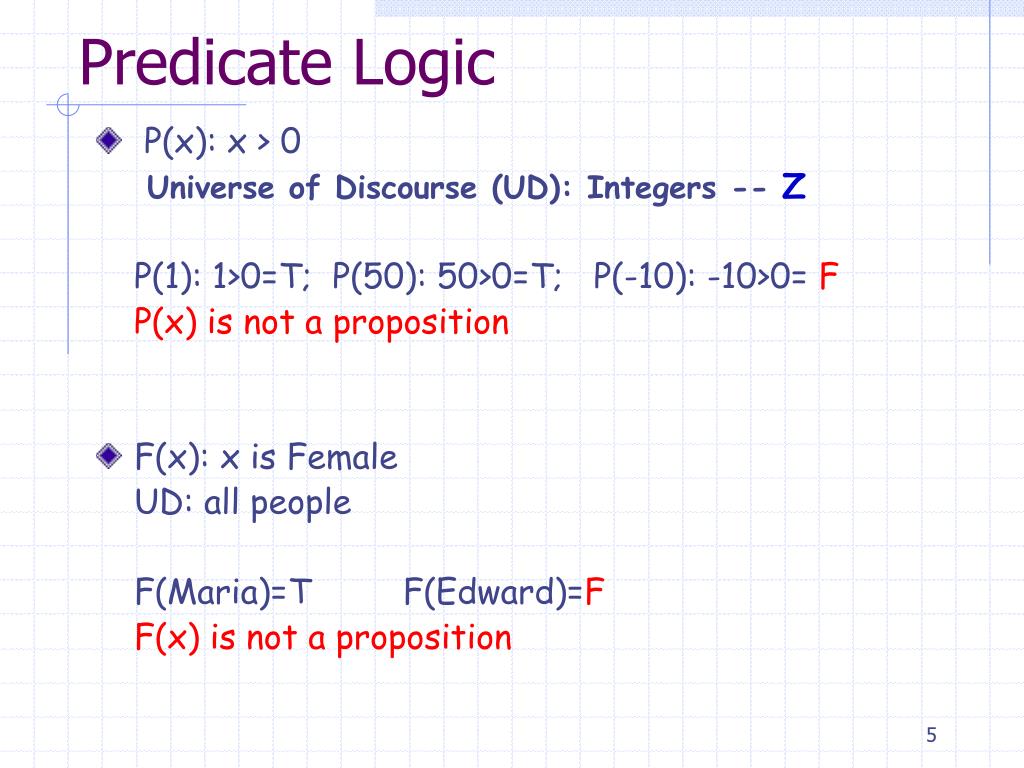 Predicate Logic

P(x): x > 0
Universe of Discourse (UD): Integers -- Z

P(1): 1>0=T;  P(50): 50>0=T;  P(-10): -10>0= F
P(x) is not a proposition

F(x): x is Female
UD: all people

F(Maria)=T   F(Edward)=F
F(x) is not a proposition

5